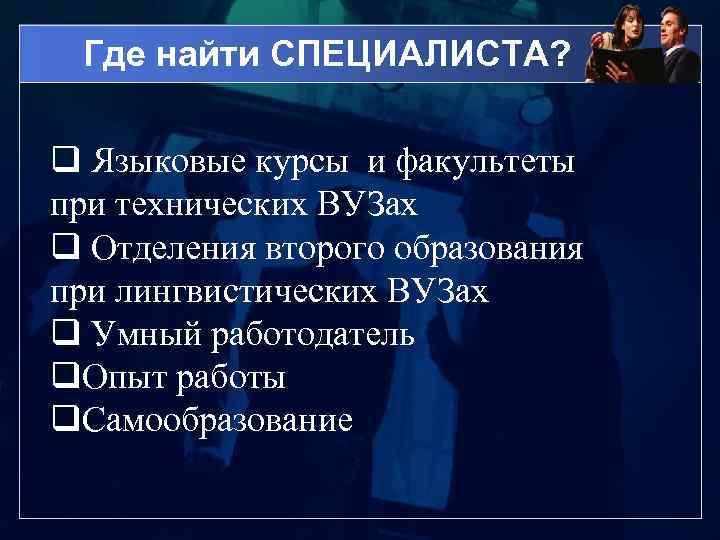 Где найти СПЕЦИАЛИСТА?

❑ Языковые курсы и факультеты при технических ВУЗах
❑ Отделения второго образования при лингвистических ВУЗах
❑ Умный работодатель
❑Опыт работы
❑Самообразование